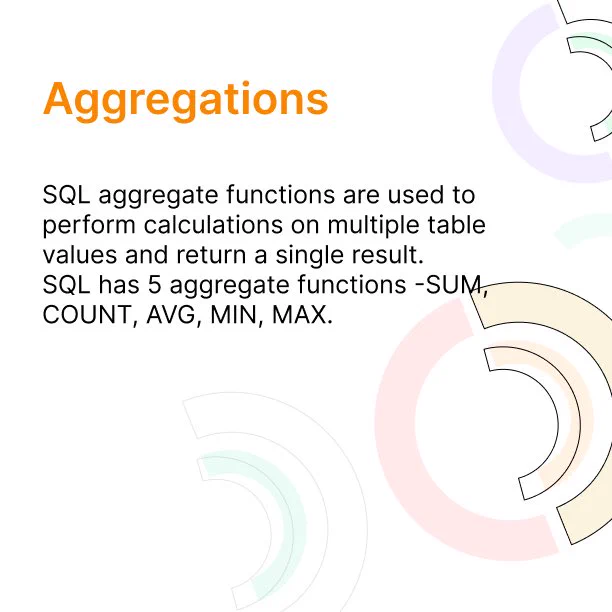 Aggregations

SQL aggregate functions are used to perform calculations on multiple table values and return a single result. SQL has 5 aggregate functions -SUM, COUNT, AVG, MIN, MAX.